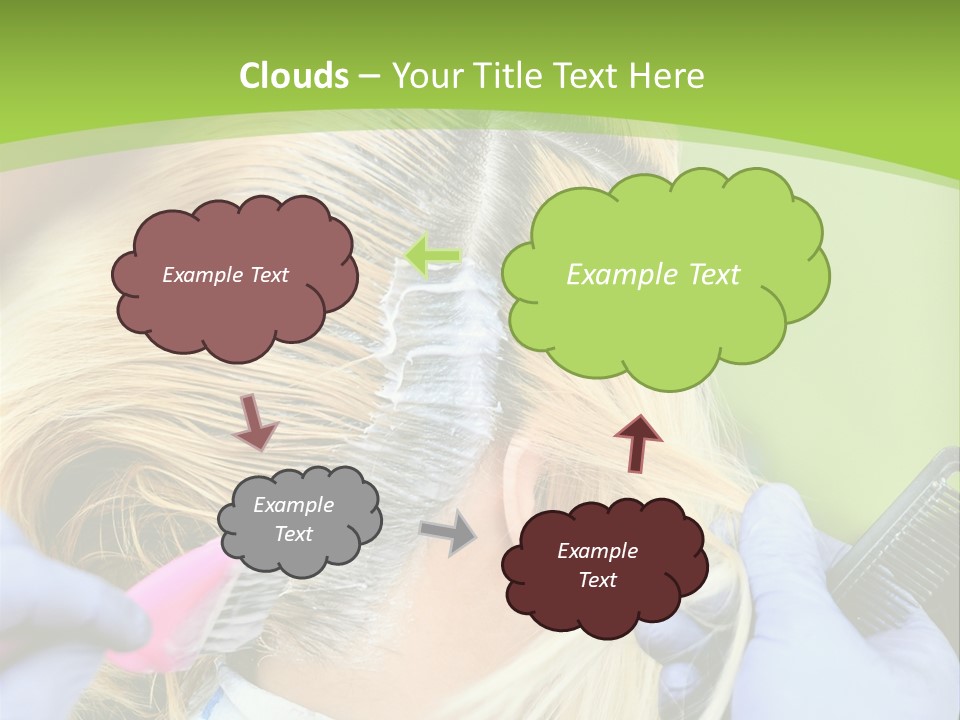 Clouds – Your Title Text Here

Example Text

Example Text

Example Text

Example Text